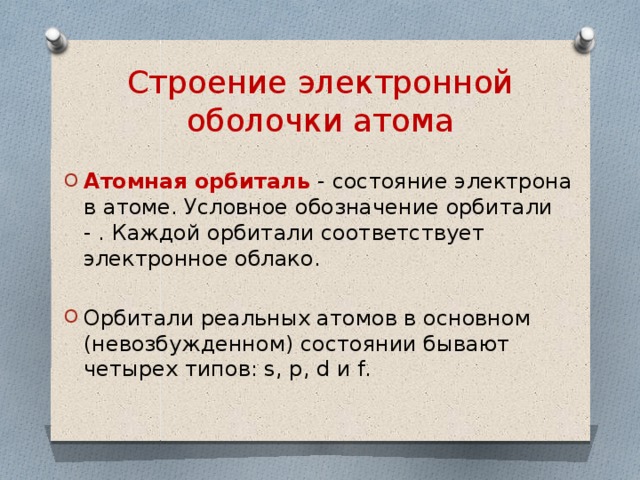 Строение электронной оболочки атома

Атомная орбиталь - состояние электрона в атоме. Условное обозначение орбитали - . Каждой орбитали соответствует электронное облако.

Орбитали реальных атомов в основном (невозбужденном) состоянии бывают четырех типов: s, p, d и f.